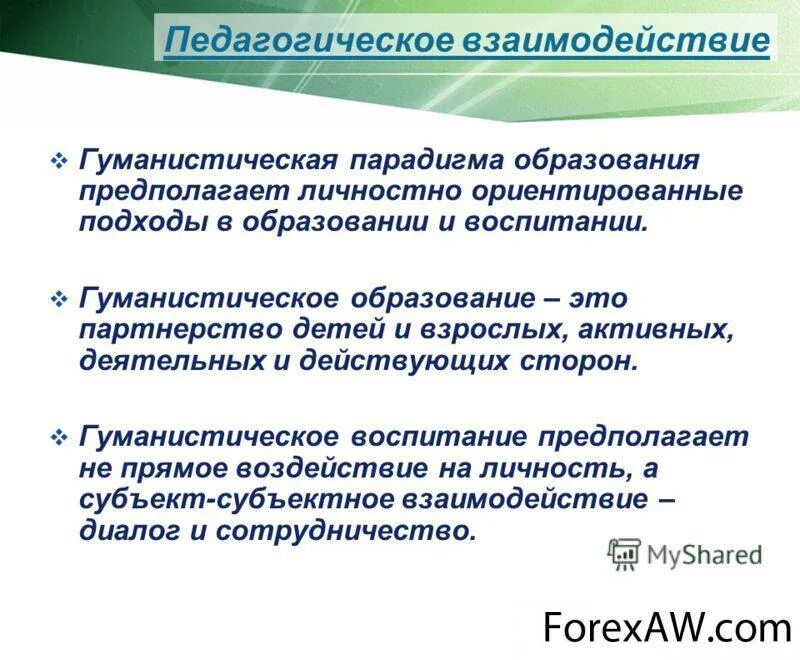 Педагогическое взаимодействие

❖ Гуманистическая парадигма образования предполагает личностно ориентированные подходы в образовании и воспитании.

❖ Гуманистическое образование – это партнерство детей и взрослых, активных, деятельных и действующих сторон.

❖ Гуманистическое воспитание предполагает не прямое воздействие на личность, а субъект-субъектное взаимодействие – диалог и сотрудничество.

MyShared

ForexAW.com